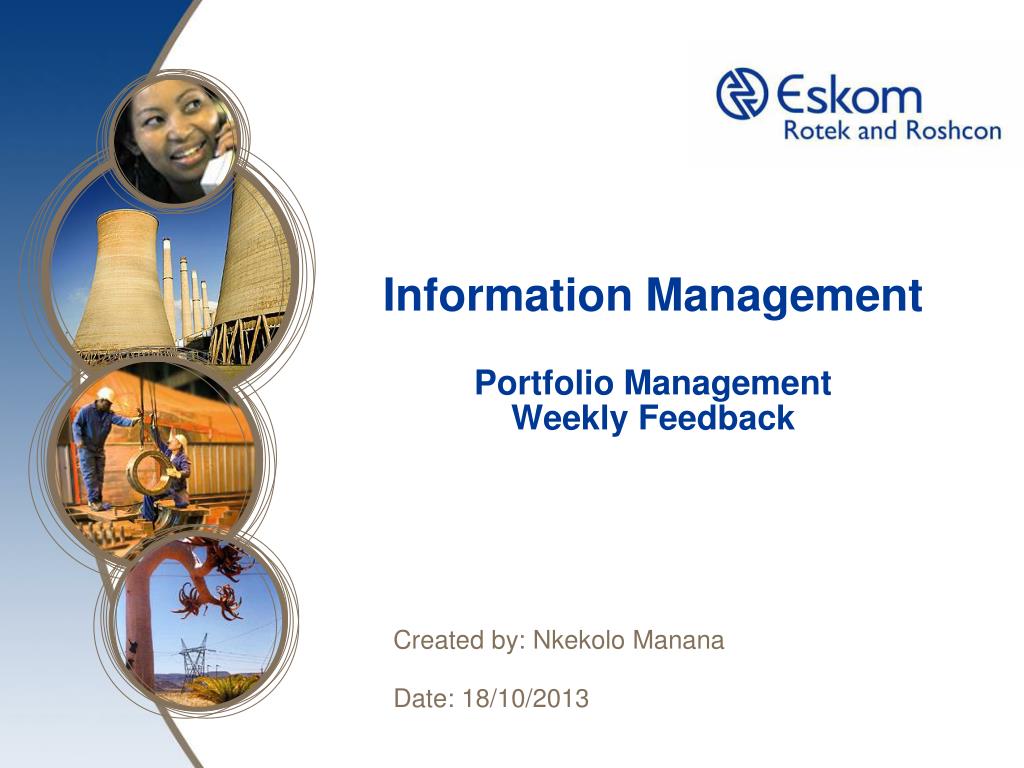 Eskom
Rotek and Roshcon

Information Management

Portfolio Management
Weekly Feedback

Created by: Nkekolo Manana

Date: 18/10/2013